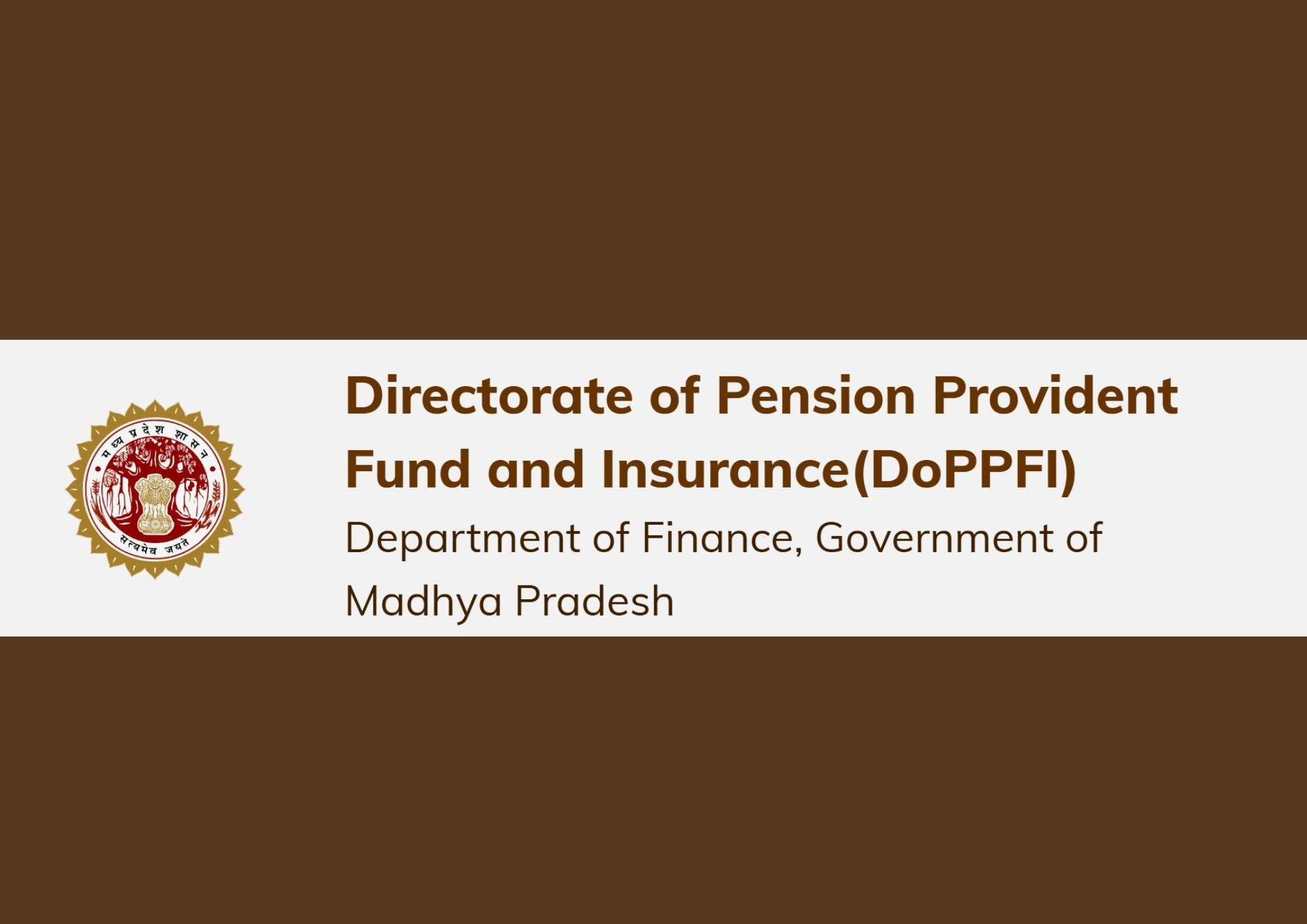 मध्य प्रदेश शासन

सत्यमेव जयते

Directorate of Pension Provident Fund and Insurance(DoPPFI)

Department of Finance, Government of Madhya Pradesh